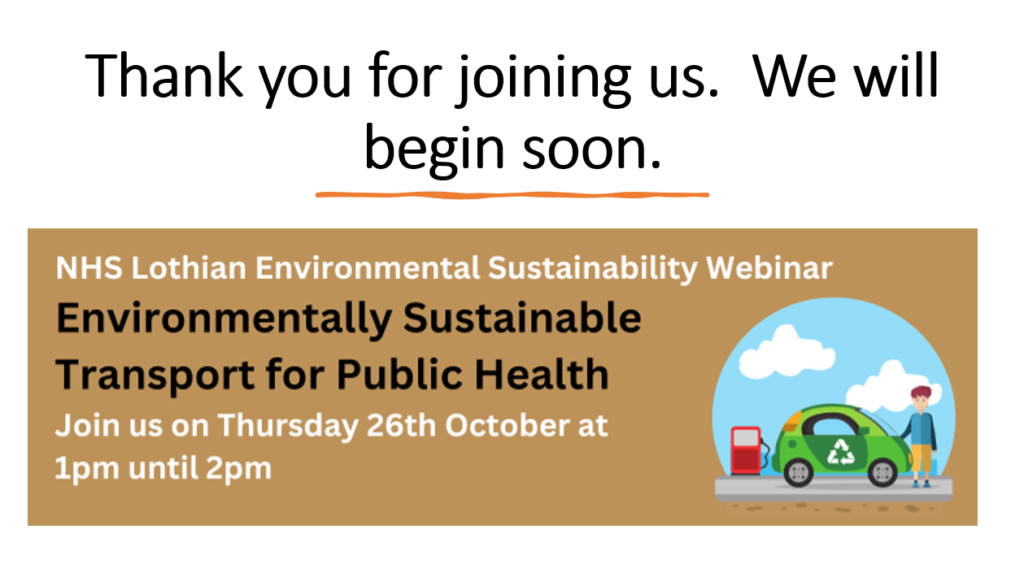 Thank you for joining us. We will begin soon.

NHS Lothian Environmental Sustainability Webinar

Environmentally Sustainable Transport for Public Health

Join us on Thursday 26th October at 1pm until 2pm